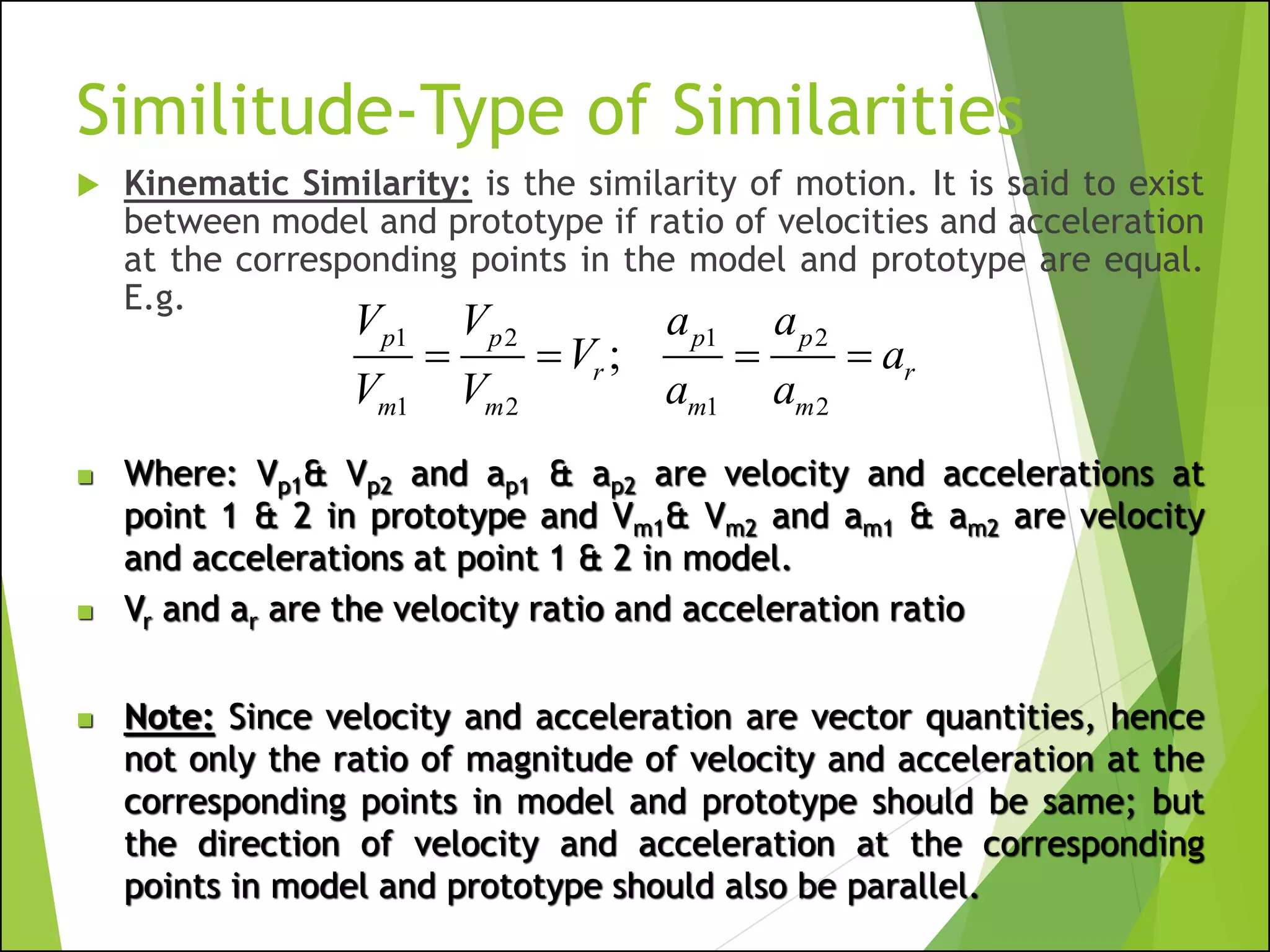 Similitude-Type of Similarities

Kinematic Similarity: is the similarity of motion. It is said to exist between model and prototype if ratio of velocities and acceleration at the corresponding points in the model and prototype are equal. E.g.

$\frac{V_{p1}}{V_{m1}} = \frac{V_{p2}}{V_{m2}} = V_r; \quad \frac{a_{p1}}{a_{m1}} = \frac{a_{p2}}{a_{m2}} = a_r$

Where: $V_{p1}$& $V_{p2}$ and $a_{p1}$ & $a_{p2}$ are velocity and accelerations at point 1 & 2 in prototype and $V_{m1}$& $V_{m2}$ and $a_{m1}$ & $a_{m2}$ are velocity and accelerations at point 1 & 2 in model.

$V_r$ and $a_r$ are the velocity ratio and acceleration ratio

Note: Since velocity and acceleration are vector quantities, hence not only the ratio of magnitude of velocity and acceleration at the corresponding points in model and prototype should be same; but the direction of velocity and acceleration at the corresponding points in model and prototype should also be parallel.